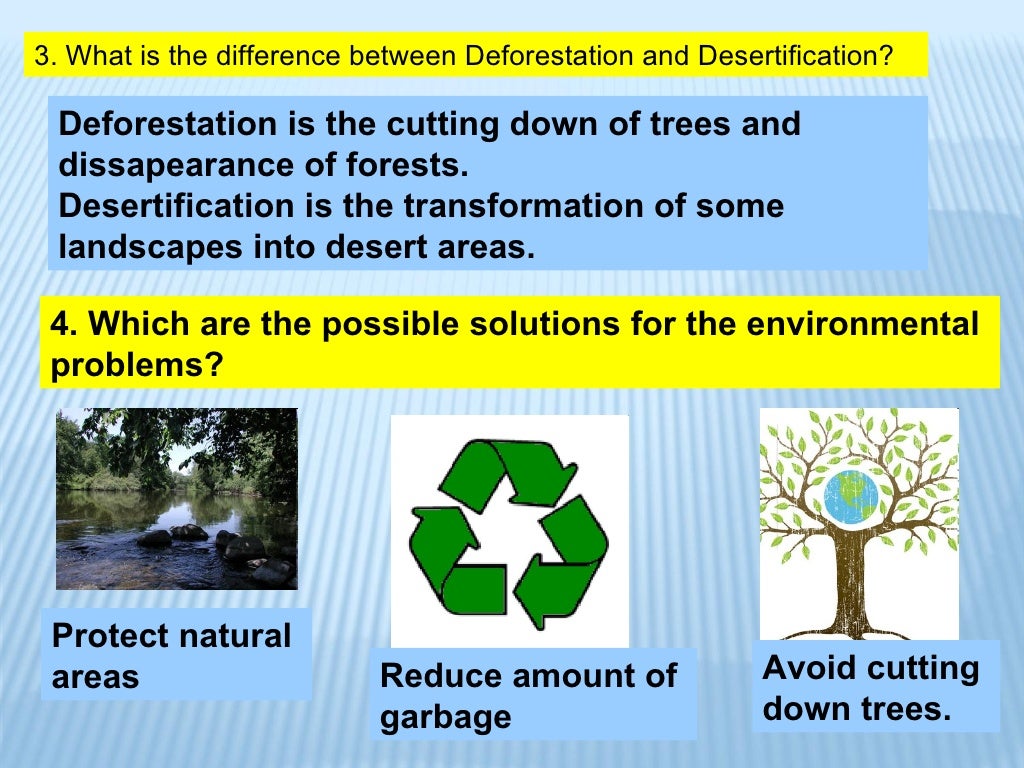 3. What is the difference between Deforestation and Desertification?

Deforestation is the cutting down of trees and dissapearance of forests.
Desertification is the transformation of some landscapes into desert areas.

4. Which are the possible solutions for the environmental problems?

Protect natural areas

Reduce amount of garbage

Avoid cutting down trees.